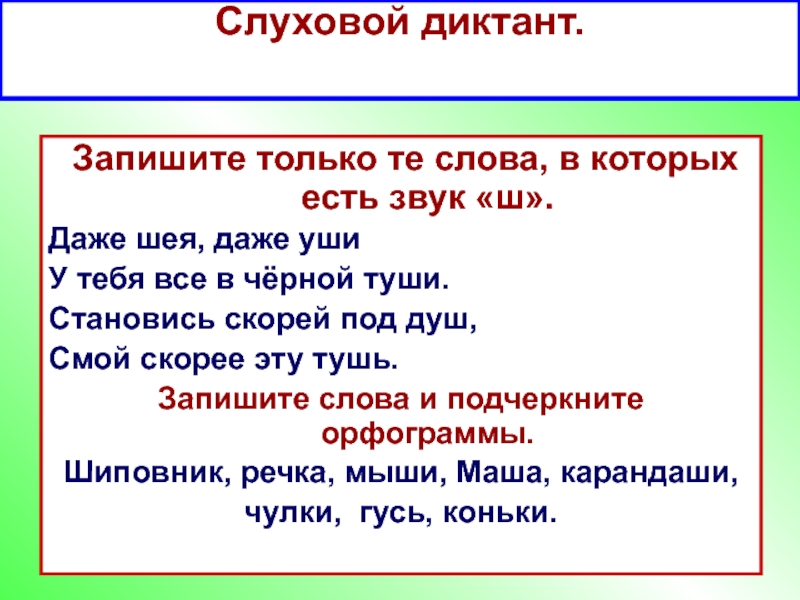 Слуховой диктант.

Запишите только те слова, в которых есть звук «ш».

Даже шея, даже уши

У тебя все в чёрной туши.

Становись скорей под душ,

Смой скорее эту тушь.

Запишите слова и подчеркните орфограммы.

Шиповник, речка, мыши, Маша, карандаши, чулки, гусь, коньки.